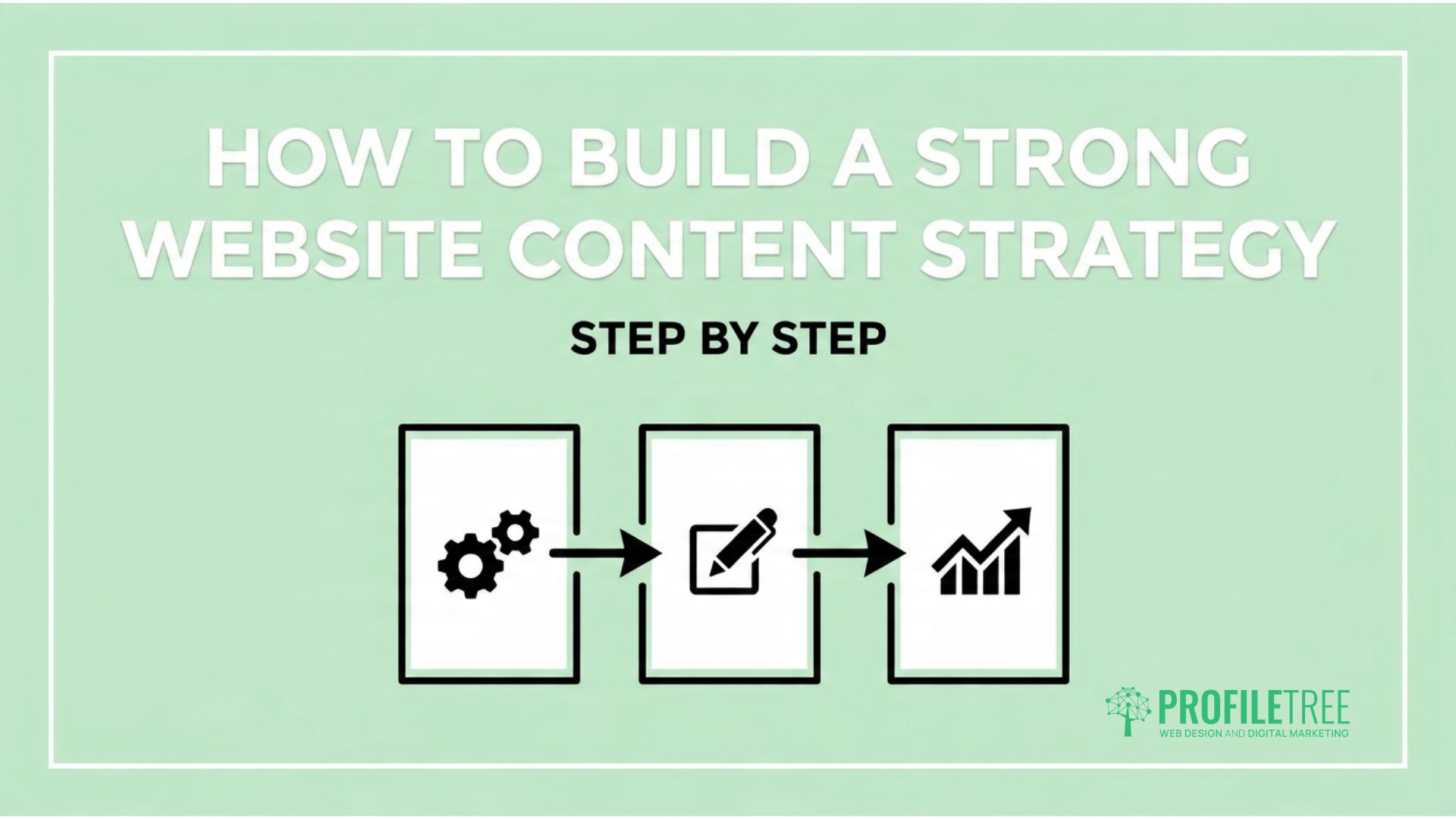 HOW TO BUILD A STRONG WEBSITE CONTENT STRATEGY

STEP BY STEP

PROFILETREE
WEB DESIGN AND DIGITAL MARKETING